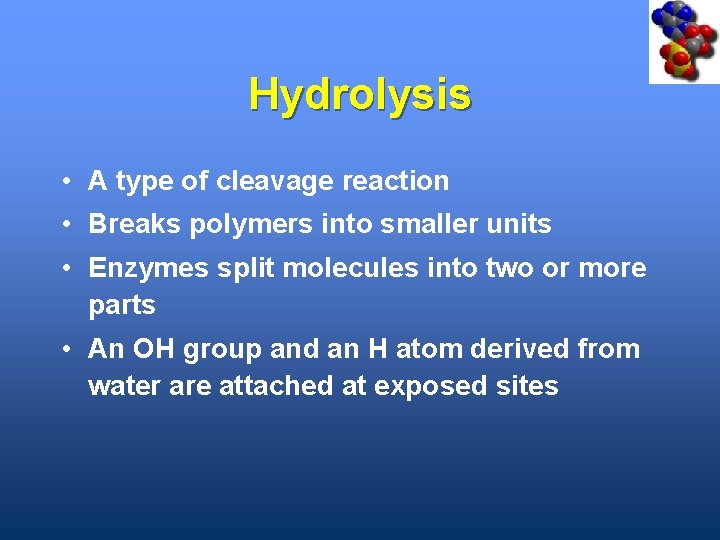 Hydrolysis

• A type of cleavage reaction
• Breaks polymers into smaller units
• Enzymes split molecules into two or more parts
• An OH group and an H atom derived from water are attached at exposed sites